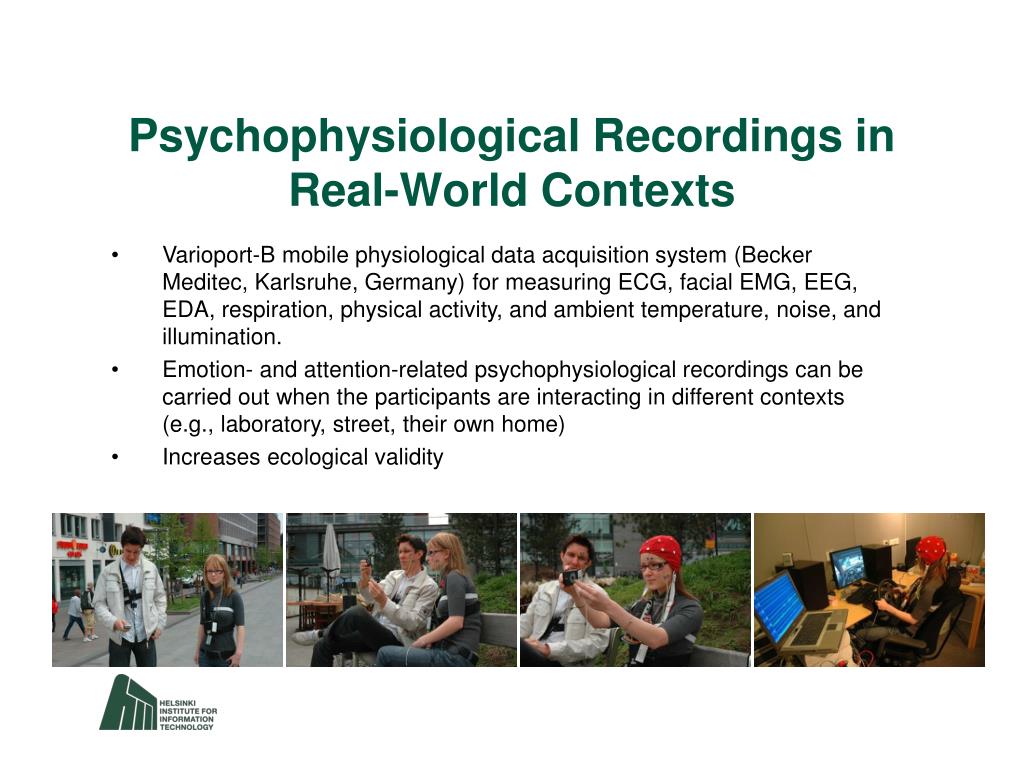 Psychophysiological Recordings in Real-World Contexts

• Varioport-B mobile physiological data acquisition system (Becker Meditec, Karlsruhe, Germany) for measuring ECG, facial EMG, EEG, EDA, respiration, physical activity, and ambient temperature, noise, and illumination.

• Emotion- and attention-related psychophysiological recordings can be carried out when the participants are interacting in different contexts (e.g., laboratory, street, their own home)

• Increases ecological validity

HELSINKI INSTITUTE FOR INFORMATION TECHNOLOGY